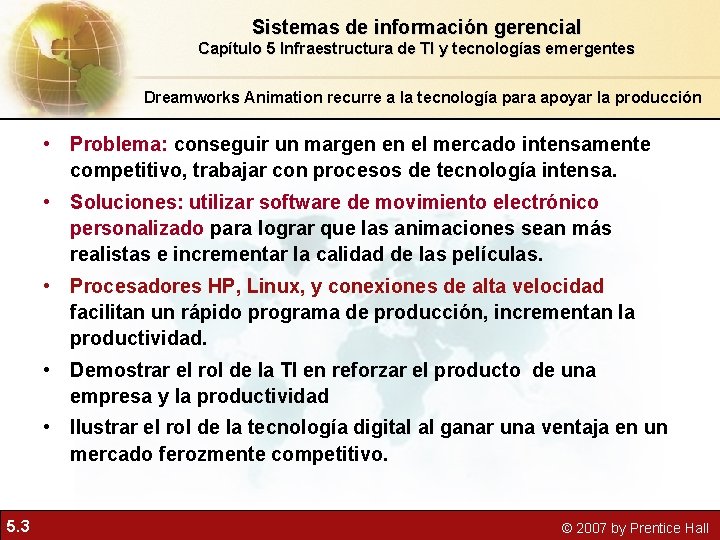 Sistemas de información gerencial
Capítulo 5 Infraestructura de TI y tecnologías emergentes

Dreamworks Animation recurre a la tecnología para apoyar la producción

• Problema: conseguir un margen en el mercado intensamente competitivo, trabajar con procesos de tecnología intensa.
• Soluciones: utilizar software de movimiento electrónico personalizado para lograr que las animaciones sean más realistas e incrementar la calidad de las películas.
• Procesadores HP, Linux, y conexiones de alta velocidad facilitan un rápido programa de producción, incrementan la productividad.
• Demostrar el rol de la TI en reforzar el producto de una empresa y la productividad
• Ilustrar el rol de la tecnología digital al ganar una ventaja en un mercado ferozmente competitivo.

5.3

© 2007 by Prentice Hall